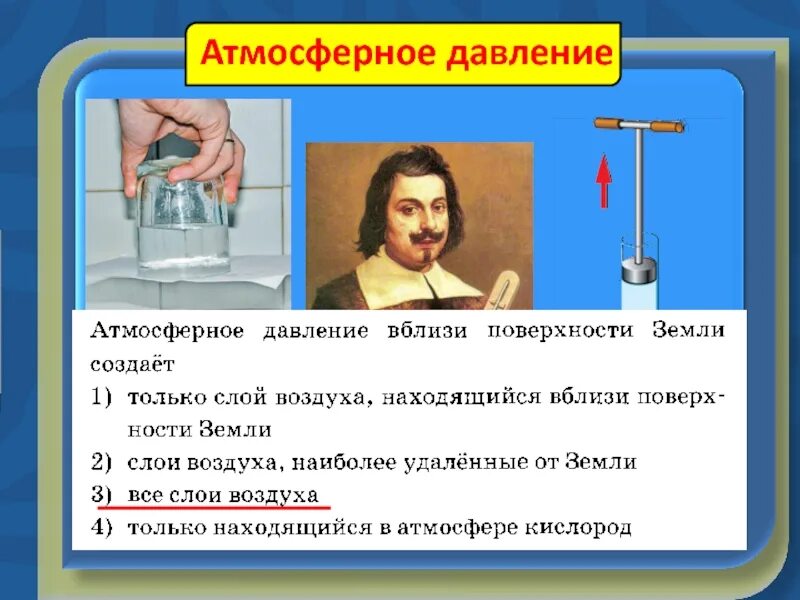 Атмосферное давление

Атмосферное давление вблизи поверхности Земли создаёт
1) только слой воздуха, находящийся вблизи поверхности Земли
2) слои воздуха, наиболее удалённые от Земли
3) все слои воздуха
4) только находящийся в атмосфере кислород